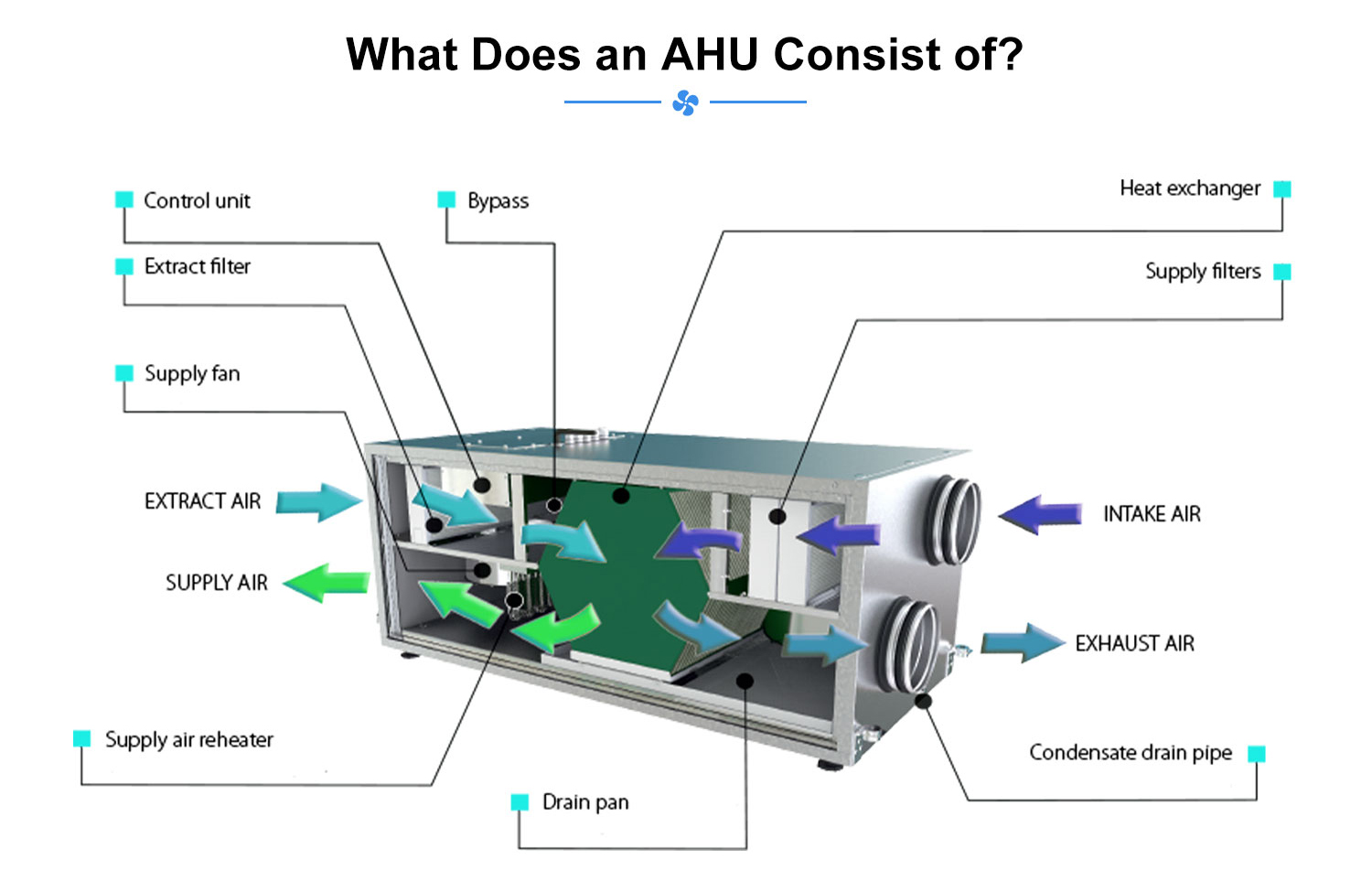 What Does an AHU Consist of?

Control unit

Bypass

Heat exchanger

Extract filter

Supply filters

Supply fan

EXTRACT AIR

INTAKE AIR

SUPPLY AIR

EXHAUST AIR

Supply air reheater

Condensate drain pipe

Drain pan